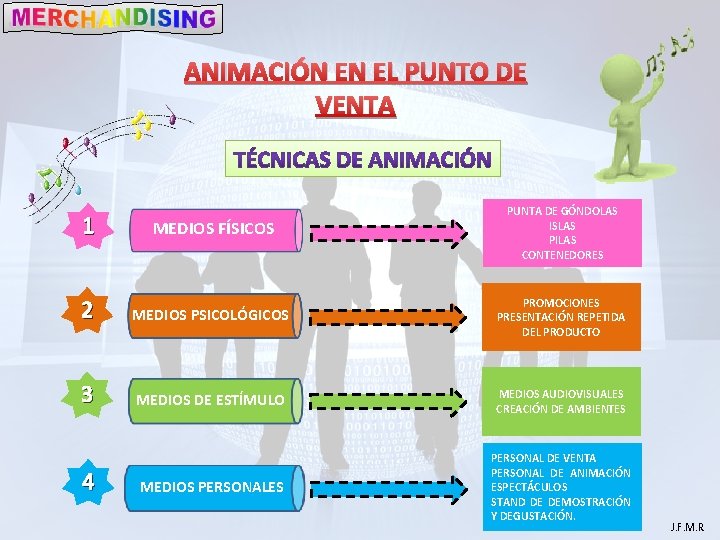 MERCHANDISING

ANIMACIÓN EN EL PUNTO DE VENTA

TÉCNICAS DE ANIMACIÓN

1

MEDIOS FÍSICOS

PUNTA DE GÓNDOLAS
ISLAS
PILAS
CONTENEDORES

2

MEDIOS PSICOLÓGICOS

PROMOCIONES
PRESENTACIÓN REPETIDA DEL PRODUCTO

3

MEDIOS DE ESTÍMULO

MEDIOS AUDIOVISUALES
CREACIÓN DE AMBIENTES

4

MEDIOS PERSONALES

PERSONAL DE VENTA
PERSONAL DE ANIMACIÓN
ESPECTÁCULOS
STAND DE DEMOSTRACIÓN Y DEGUSTACIÓN.

J.F.M.R